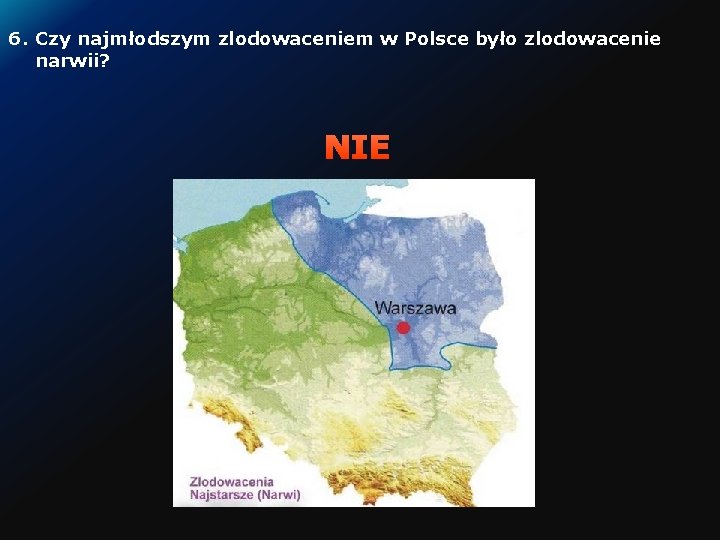 6. Czy najmłodszym zlodowaceniem w Polsce było zlodowacenie narwii?

NIE

Warszawa

Zlodowacenia
Najstarsze (Narwi)